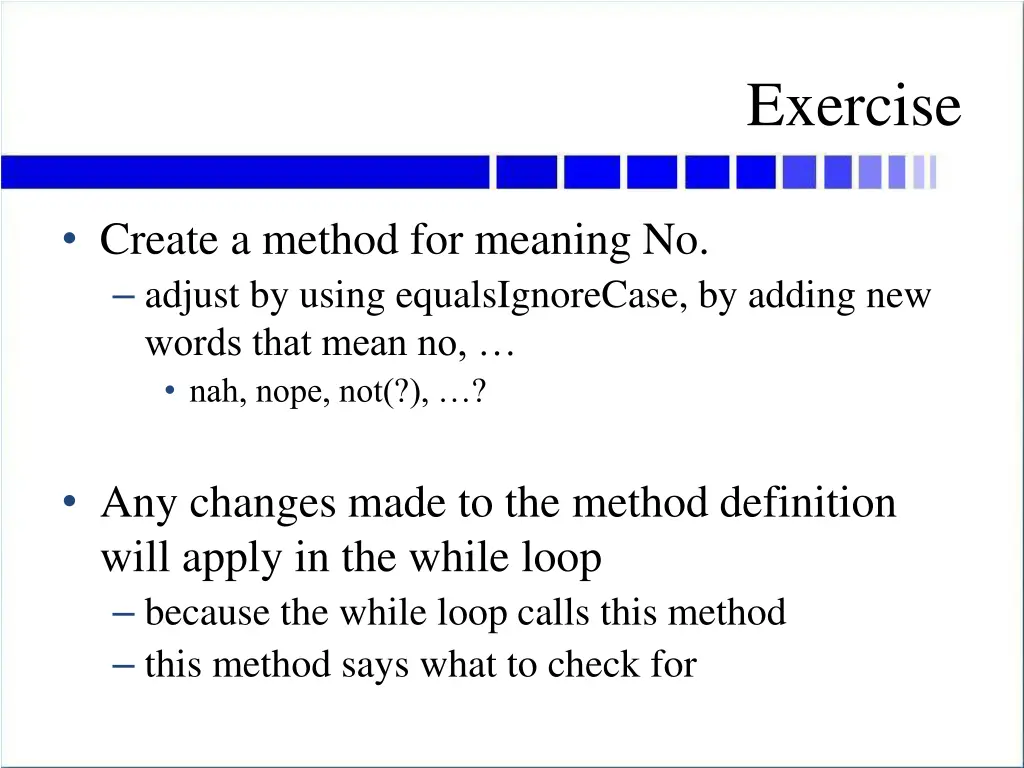 Exercise

• Create a method for meaning No.
– adjust by using equalsIgnoreCase, by adding new words that mean no, …
• nah, nope, not(?), …?

• Any changes made to the method definition will apply in the while loop
– because the while loop calls this method
– this method says what to check for